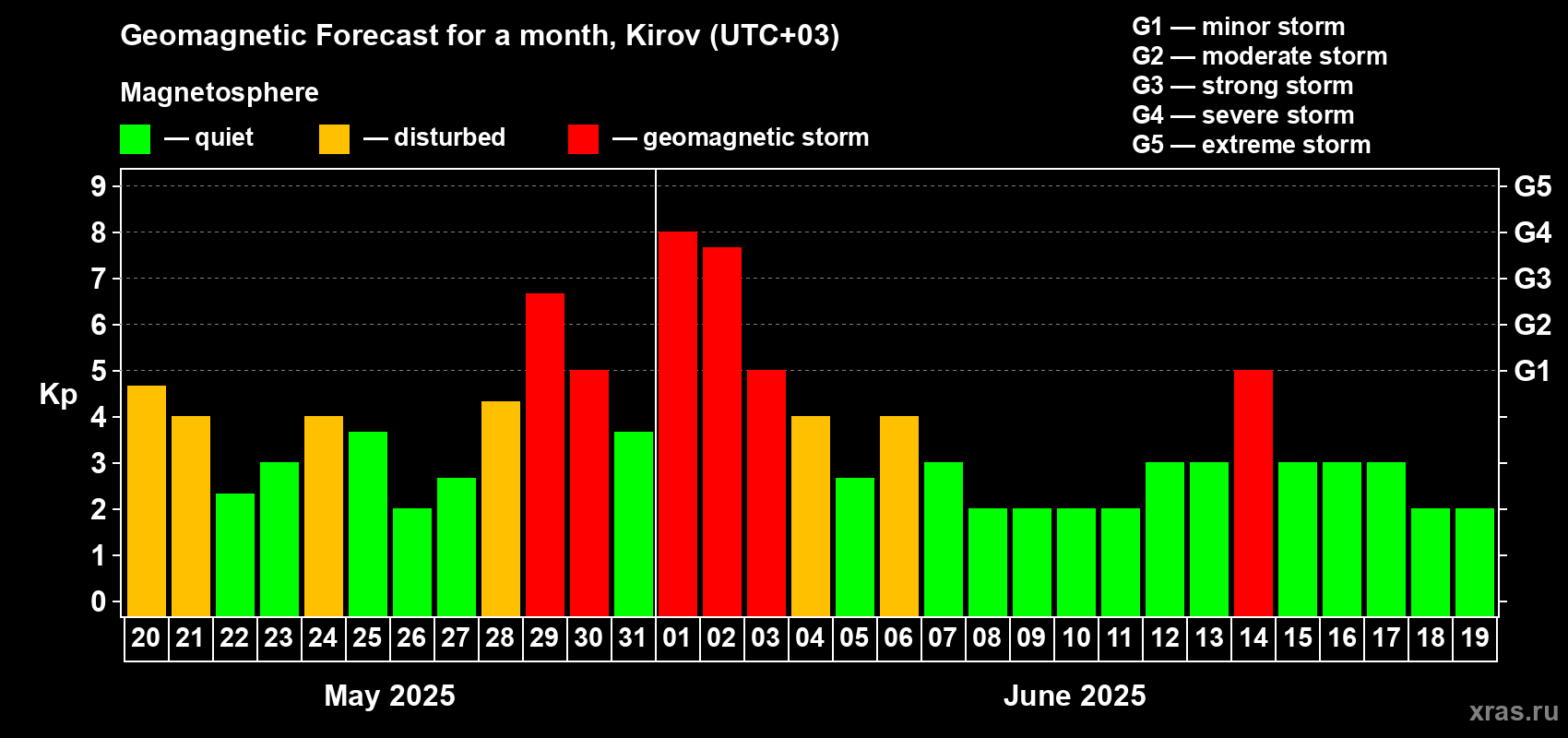 Geomagnetic Forecast for a month, Kirov (UTC+03)

Magnetosphere

— quiet — disturbed — geomagnetic storm

G1 — minor storm
G2 — moderate storm
G3 — strong storm
G4 — severe storm
G5 — extreme storm

Kp

9
8
7
6
5
4
3
2
1
0

G5
G4
G3
G2
G1

20 21 22 23 24 25 26 27 28 29 30 31 01 02 03 04 05 06 07 08 09 10 11 12 13 14 15 16 17 18 19

May 2025

June 2025

xras.ru